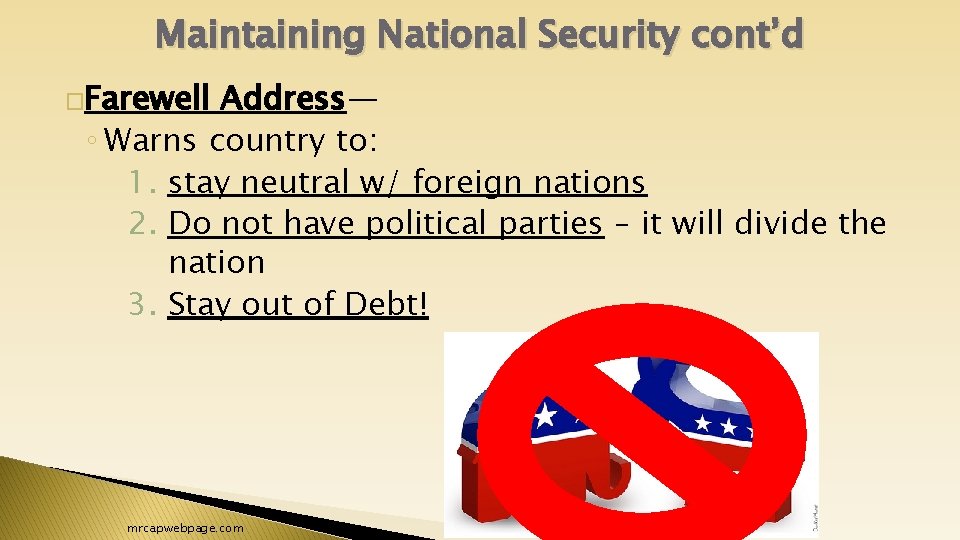 Maintaining National Security cont'd

Farewell Address—

◦ Warns country to:

1. stay neutral w/ foreign nations
2. Do not have political parties – it will divide the nation
3. Stay out of Debt!

mrcapwebpage.com